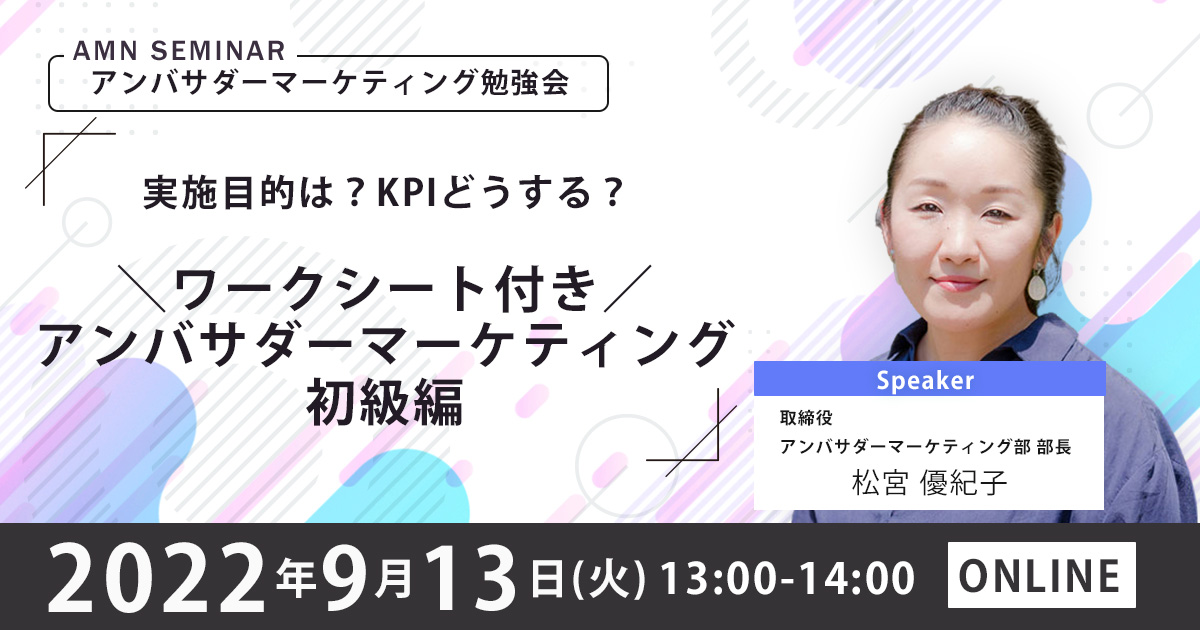 AMN SEMINAR
アンバサダーマーケティング勉強会

実施目的は？KPIどうする？

＼ワークシート付き／
アンバサダーマーケティング
初級編

Speaker
取締役
アンバサダーマーケティング部 部長
松宮 優紀子

2022年9月13日(火) 13:00-14:00 ONLINE